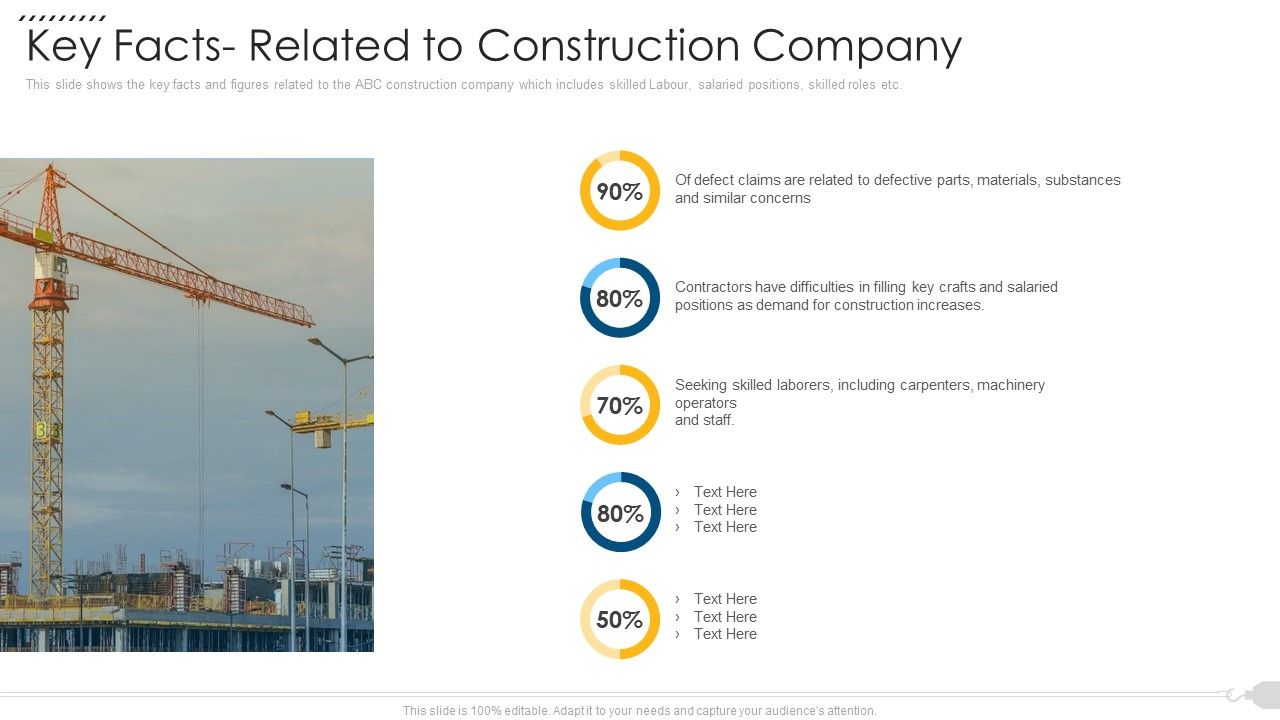 Key Facts- Related to Construction Company

This slide shows the key facts and figures related to the ABC construction company which includes skilled Labour, salaried positions, skilled roles etc.

90%

Of defect claims are related to defective parts, materials, substances and similar concerns

80%

Contractors have difficulties in filling key crafts and salaried positions as demand for construction increases.

70%

Seeking skilled laborers, including carpenters, machinery operators
and staff.

80%

› Text Here
› Text Here
› Text Here

50%

› Text Here
› Text Here
› Text Here

This slide is 100% editable. Adapt it to your needs and capture your audience's attention.